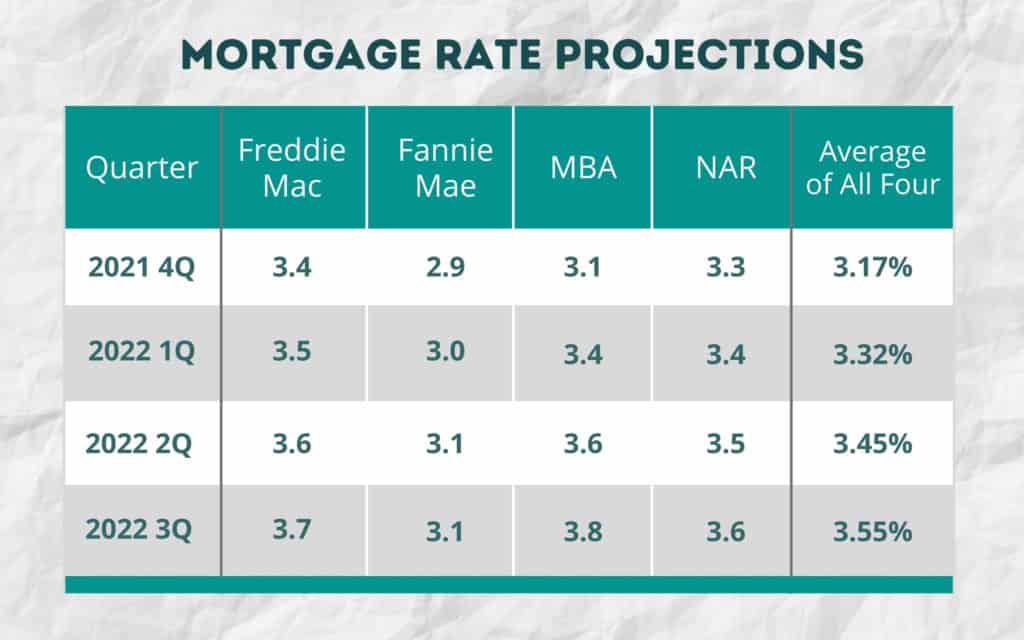 MORTGAGE RATE PROJECTIONS

| Quarter | Freddie Mac | Fannie Mae | MBA | NAR | Average of All Four |
|---|---|---|---|---|---|
| 2021 4Q | 3.4 | 2.9 | 3.1 | 3.3 | 3.17% |
| 2022 1Q | 3.5 | 3.0 | 3.4 | 3.4 | 3.32% |
| 2022 2Q | 3.6 | 3.1 | 3.6 | 3.5 | 3.45% |
| 2022 3Q | 3.7 | 3.1 | 3.8 | 3.6 | 3.55% |